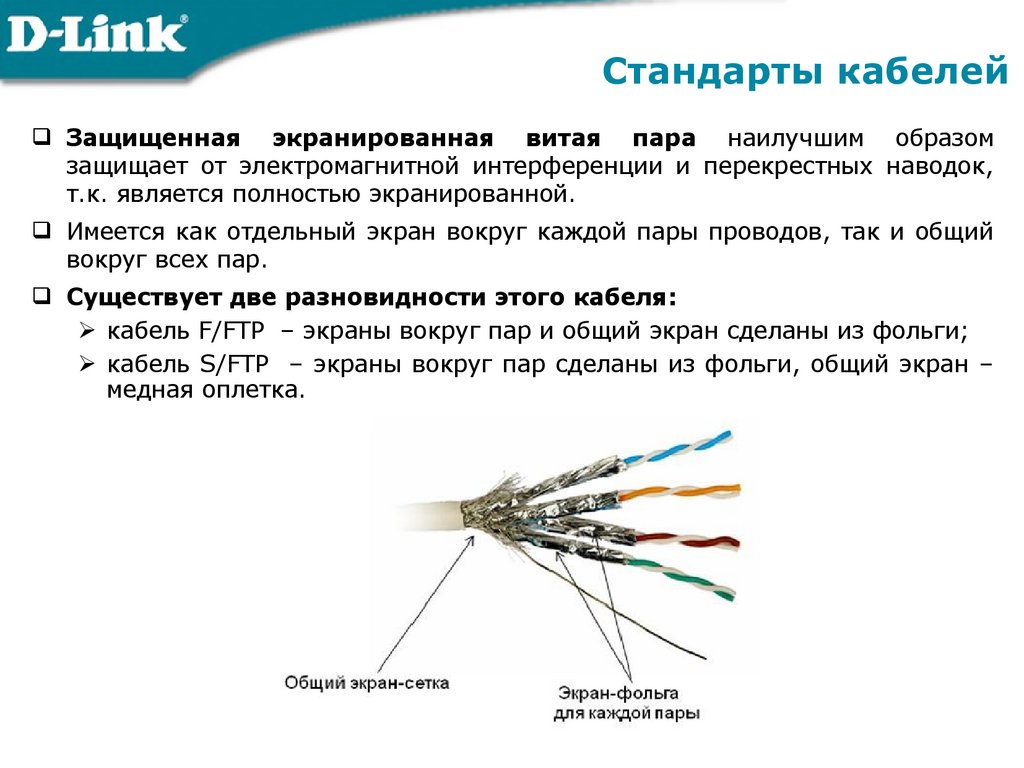 D-Link®

Стандарты кабелей

❑ Защищенная экранированная витая пара наилучшим образом защищает от электромагнитной интерференции и перекрестных наводок, т.к. является полностью экранированной.

❑ Имеется как отдельный экран вокруг каждой пары проводов, так и общий вокруг всех пар.

❑ Существует две разновидности этого кабеля:

➢ кабель F/FTP – экраны вокруг пар и общий экран сделаны из фольги;

➢ кабель S/FTP – экраны вокруг пар сделаны из фольги, общий экран – медная оплетка.

Общий экран-сетка

Экран-фольга для каждой пары